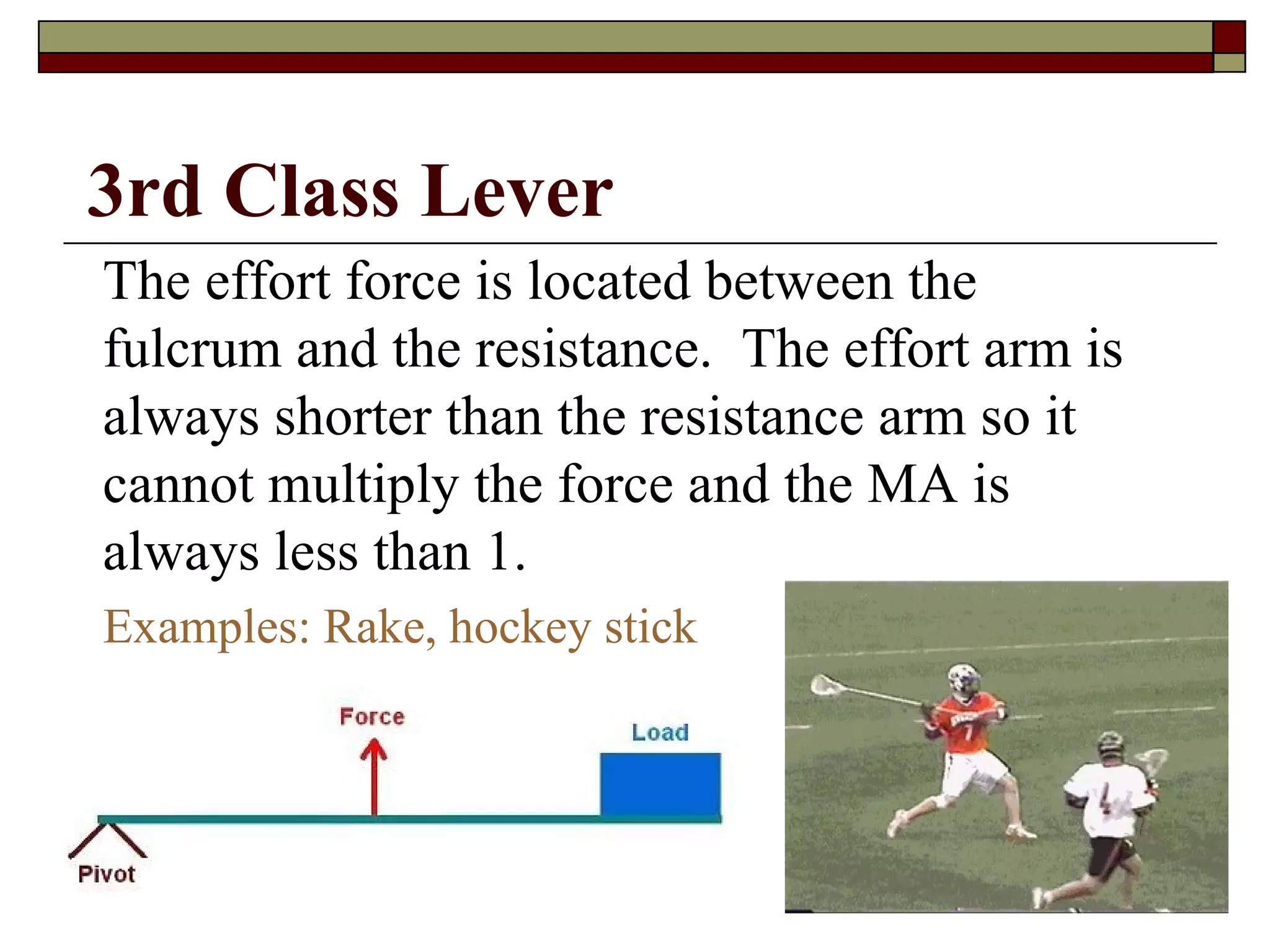 3rd Class Lever

The effort force is located between the fulcrum and the resistance.  The effort arm is always shorter than the resistance arm so it cannot multiply the force and the MA is always less than 1.

Examples: Rake, hockey stick

Force

Load

Pivot

7